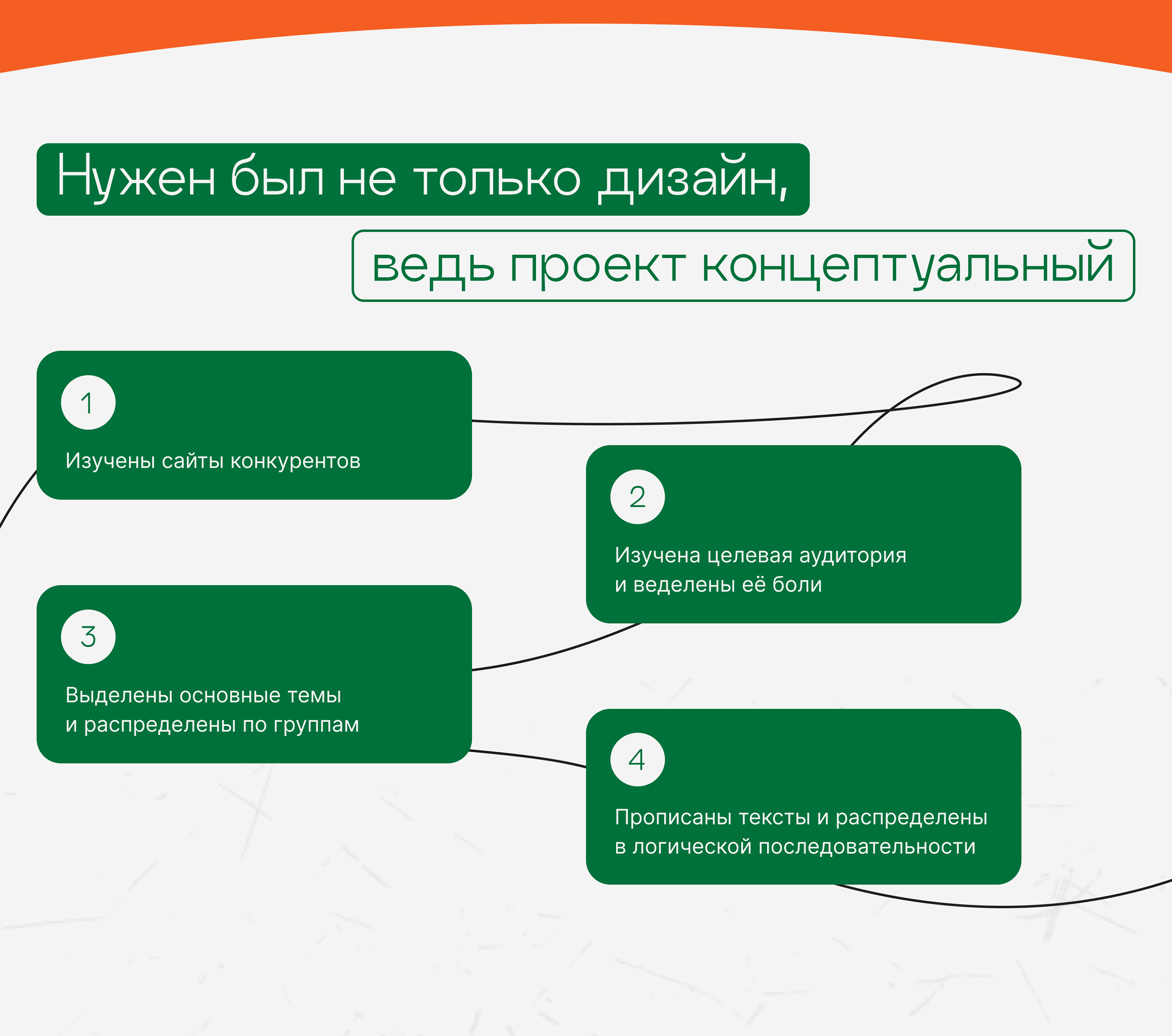 Нужен был не только дизайн,

ведь проект концептуальный

1

Изучены сайты конкурентов

2

Изучена целевая аудитория и веделены её боли

3

Выделены основные темы и распределены по группам

4

Прописаны тексты и распределены в логической последовательности